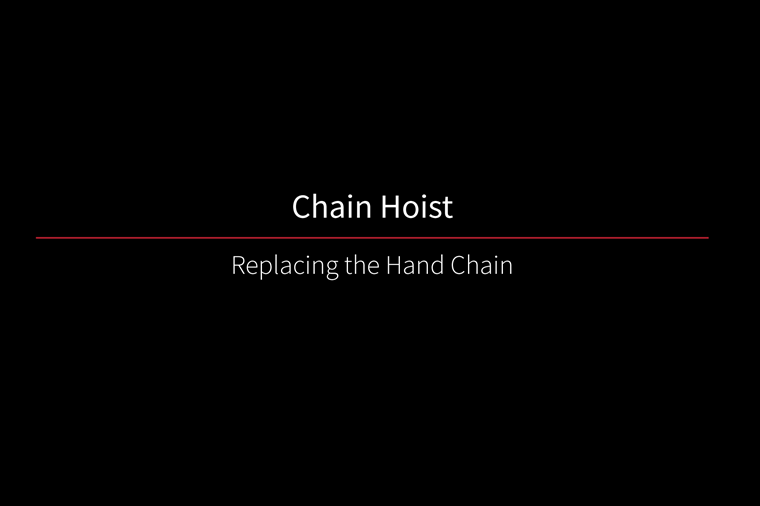 Chain Hoist

Replacing the Hand Chain